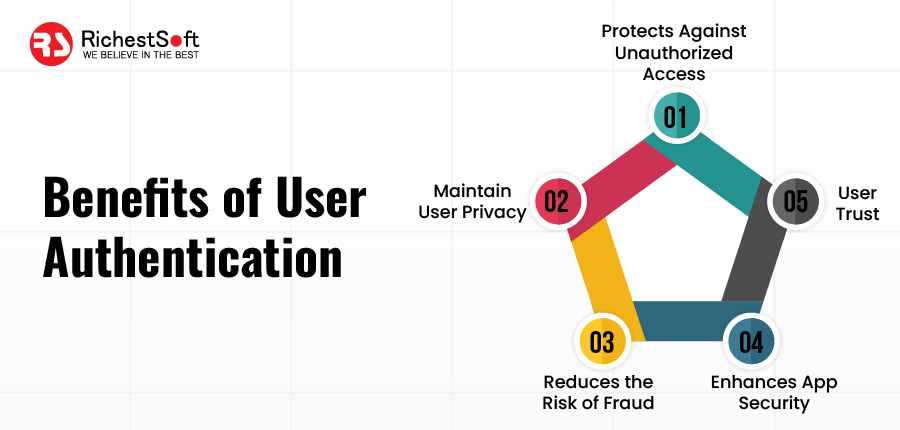 RS RichestSoft
WE BELIEVE IN THE BEST

Benefits of User Authentication

01
Protects Against Unauthorized Access

02
Maintain User Privacy

03
Reduces the Risk of Fraud

04
Enhances App Security

05
User Trust